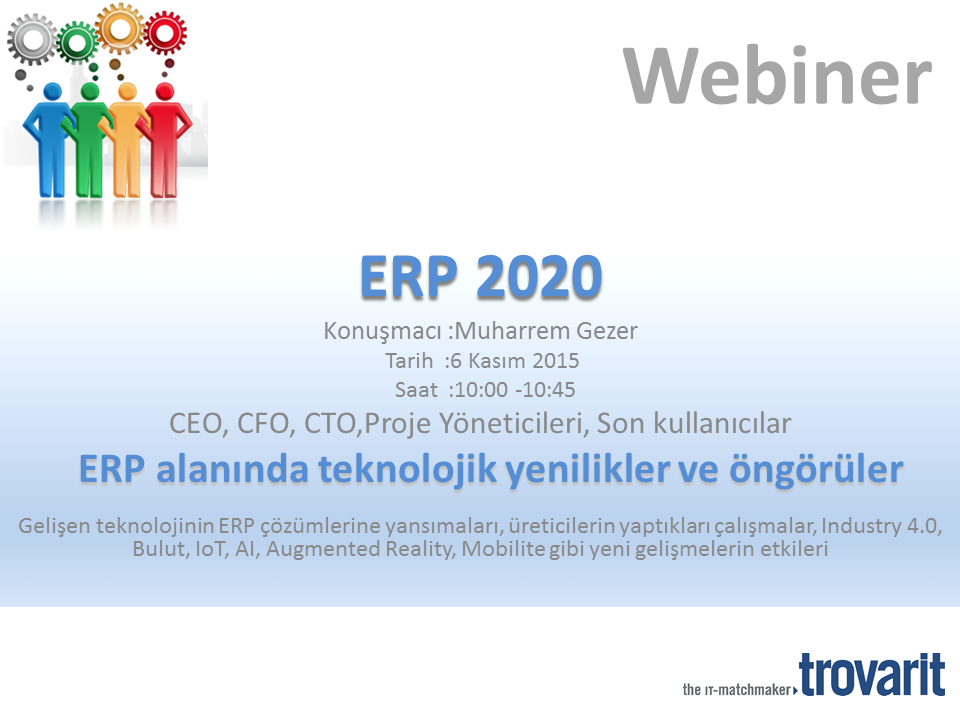 Webiner

ERP 2020

Konuşmacı :Muharrem Gezer
Tarih :6 Kasım 2015
Saat :10:00 -10:45

CEO, CFO, CTO,Proje Yöneticileri, Son kullanıcılar

ERP alanında teknolojik yenilikler ve öngörüler

Gelişen teknolojinin ERP çözümlerine yansımaları, üreticilerin yaptıkları çalışmalar, Industry 4.0, Bulut, IoT, AI, Augmented Reality, Mobilite gibi yeni gelişmelerin etkileri

the IT-matchmaker trovarit